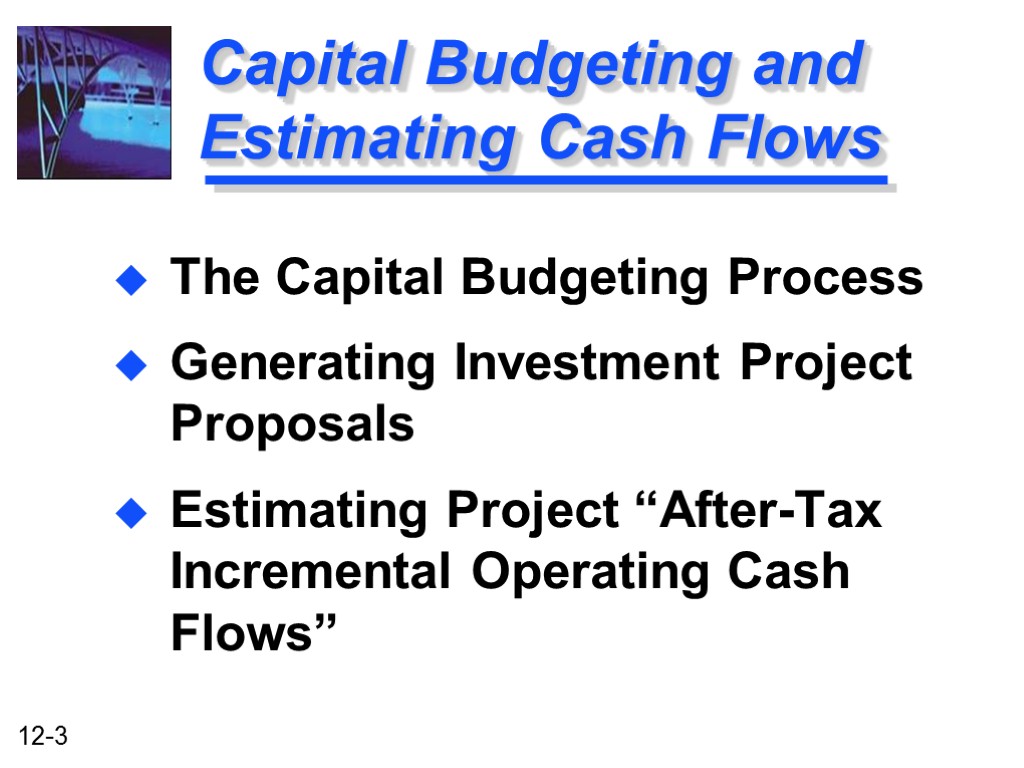 Capital Budgeting and Estimating Cash Flows

The Capital Budgeting Process

Generating Investment Project Proposals

Estimating Project “After-Tax Incremental Operating Cash Flows”

12-3